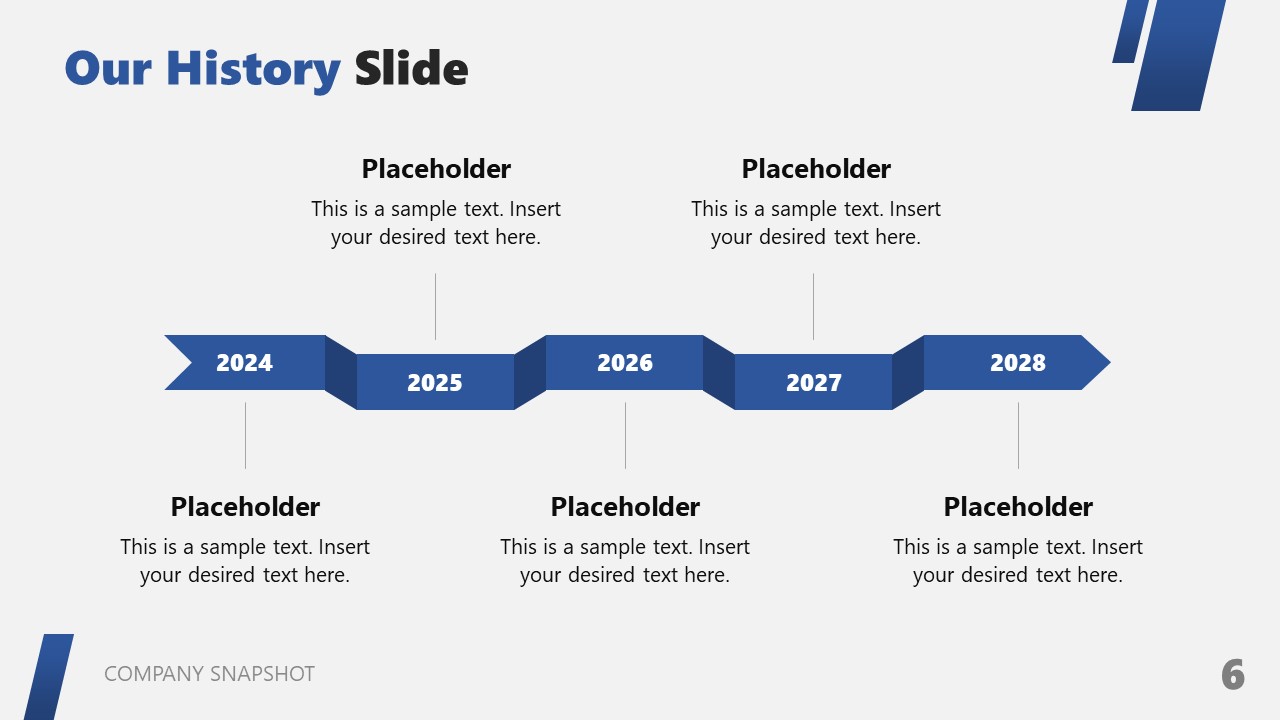 Our History Slide

Placeholder
This is a sample text. Insert your desired text here.

Placeholder
This is a sample text. Insert your desired text here.

2024
2025
2026
2027
2028

Placeholder
This is a sample text. Insert your desired text here.

Placeholder
This is a sample text. Insert your desired text here.

Placeholder
This is a sample text. Insert your desired text here.

COMPANY SNAPSHOT

6